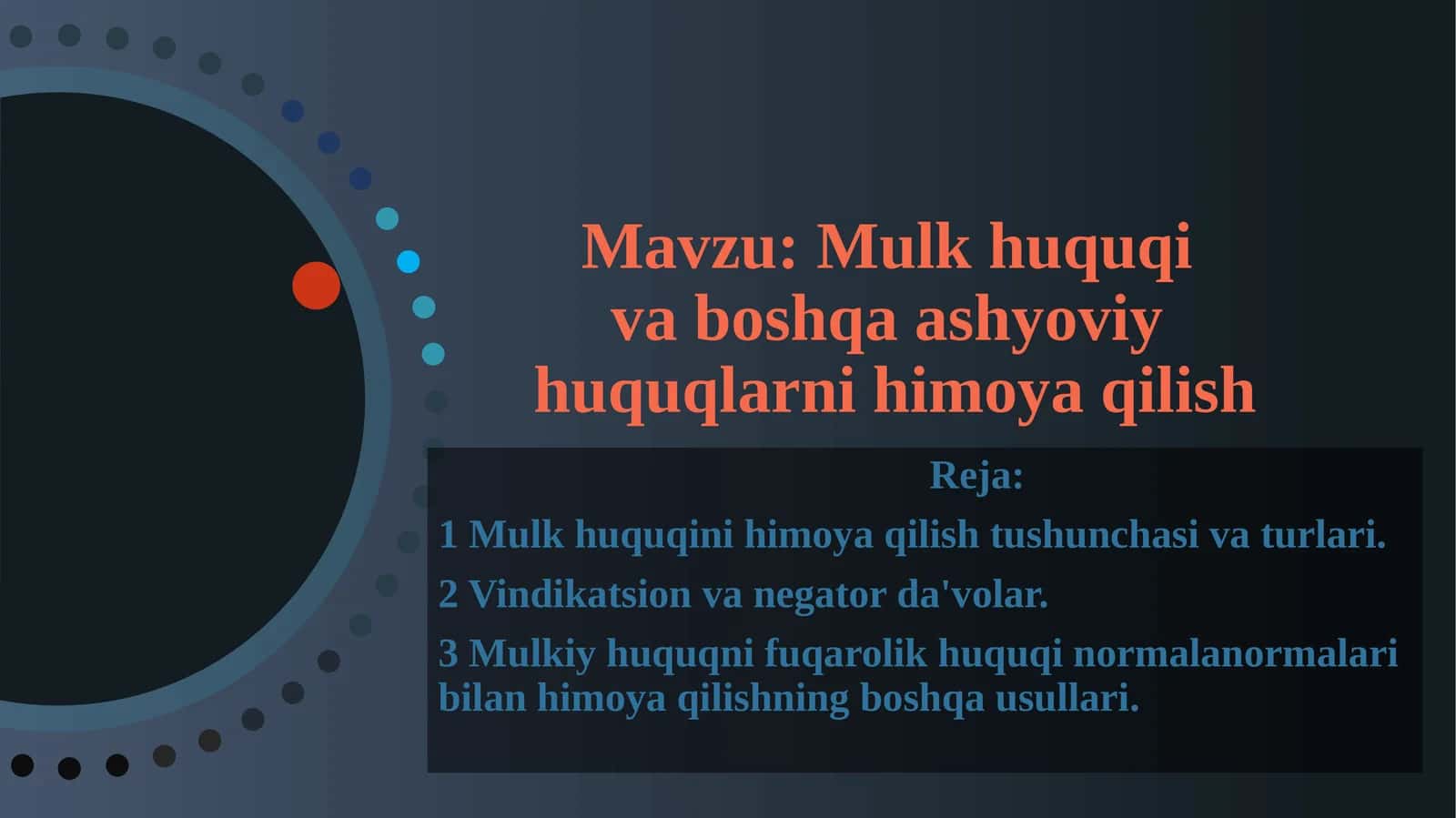 Mavzu: Mulk huquqi
va boshqa ashyoviy
huquqlarni himoya qilish

Reja:

1 Mulk huquqini himoya qilish tushunchasi va turlari.

2 Vindikatsion va negator da'volar.

3 Mulkiy huquqni fuqarolik huquqi normalanormalari bilan himoya qilishning boshqa usullari.